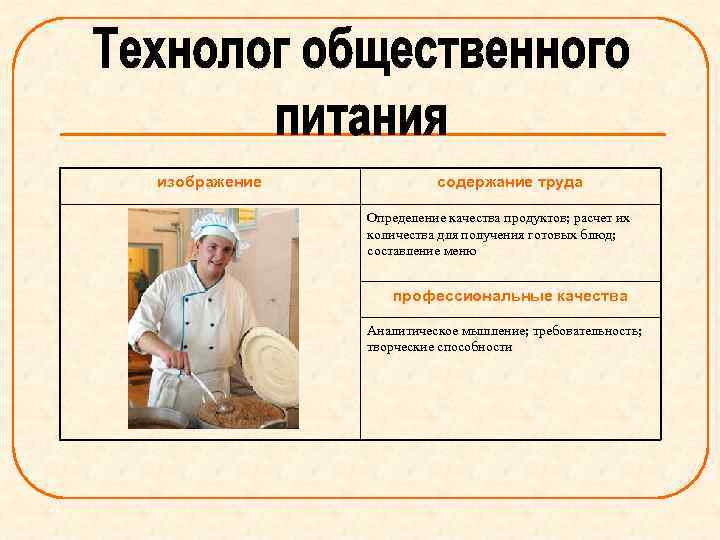 Технолог общественного питания

| изображение | содержание труда |
|---|---|
| | Определение качества продуктов; расчет их количества для получения готовых блюд; составление меню |
| | профессиональные качества |
| | Аналитическое мышление; требовательность; творческие способности |